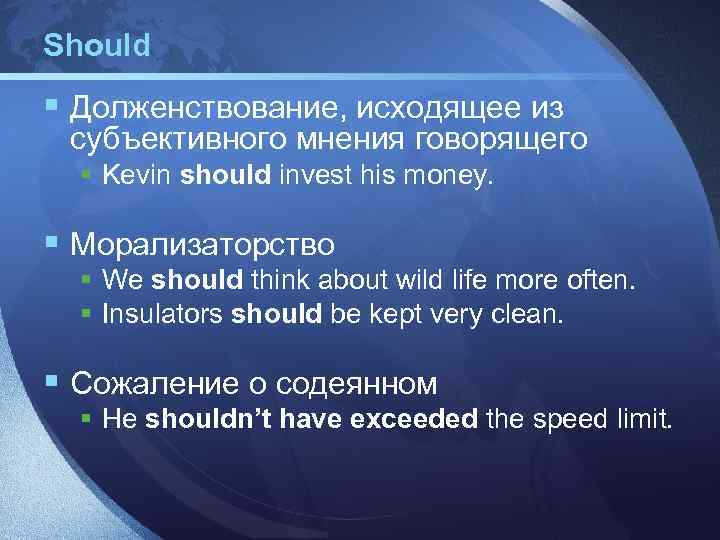 Should

Долженствование, исходящее из субъективного мнения говорящего
Kevin should invest his money.

Морализаторство
We should think about wild life more often.
Insulators should be kept very clean.

Сожаление о содеянном
He shouldn't have exceeded the speed limit.